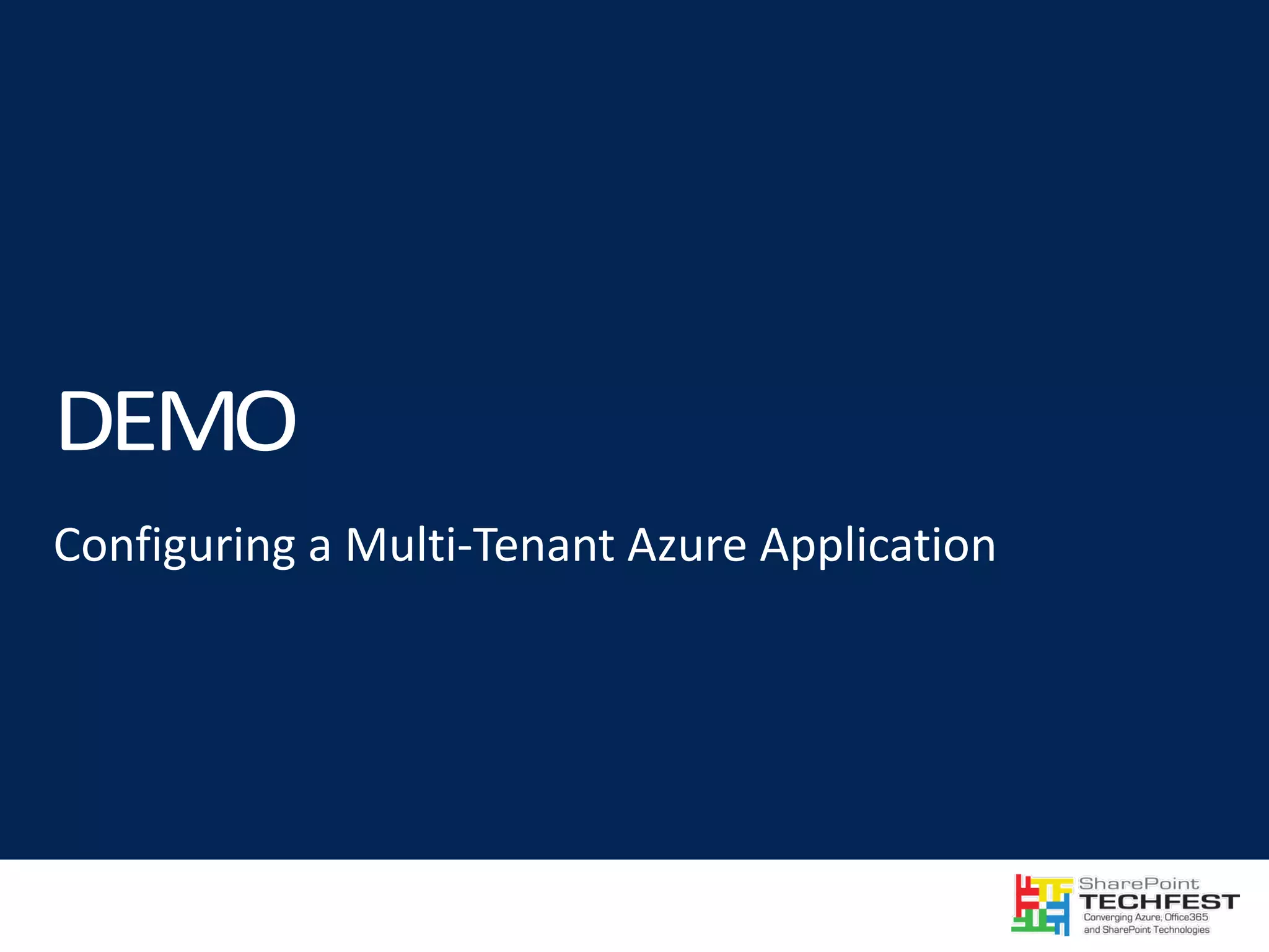 DEMO

Configuring a Multi-Tenant Azure Application

SharePoint
TECHFEST
Converging Azure, Office365 and SharePoint Technologies